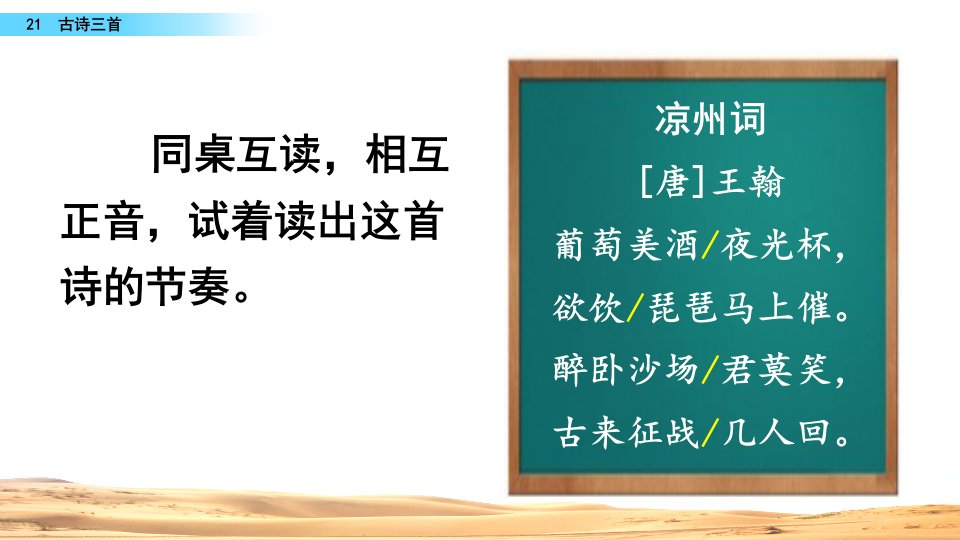 21 古诗三首

同桌互读，相互正音，试着读出这首诗的节奏。

凉州词

[唐]王翰

葡萄美酒/夜光杯，

欲饮/琵琶马上催。

醉卧沙场/君莫笑，

古来征战/几人回。